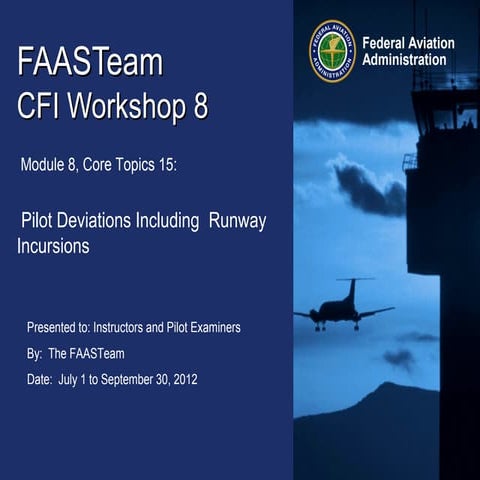 FAASTeam
CFI Workshop 8

Module 8, Core Topics 15:

Pilot Deviations Including Runway Incursions

Presented to: Instructors and Pilot Examiners

By: The FAASTeam

Date: July 1 to September 30, 2012

FEDERAL AVIATION ADMINISTRATION

Federal Aviation Administration